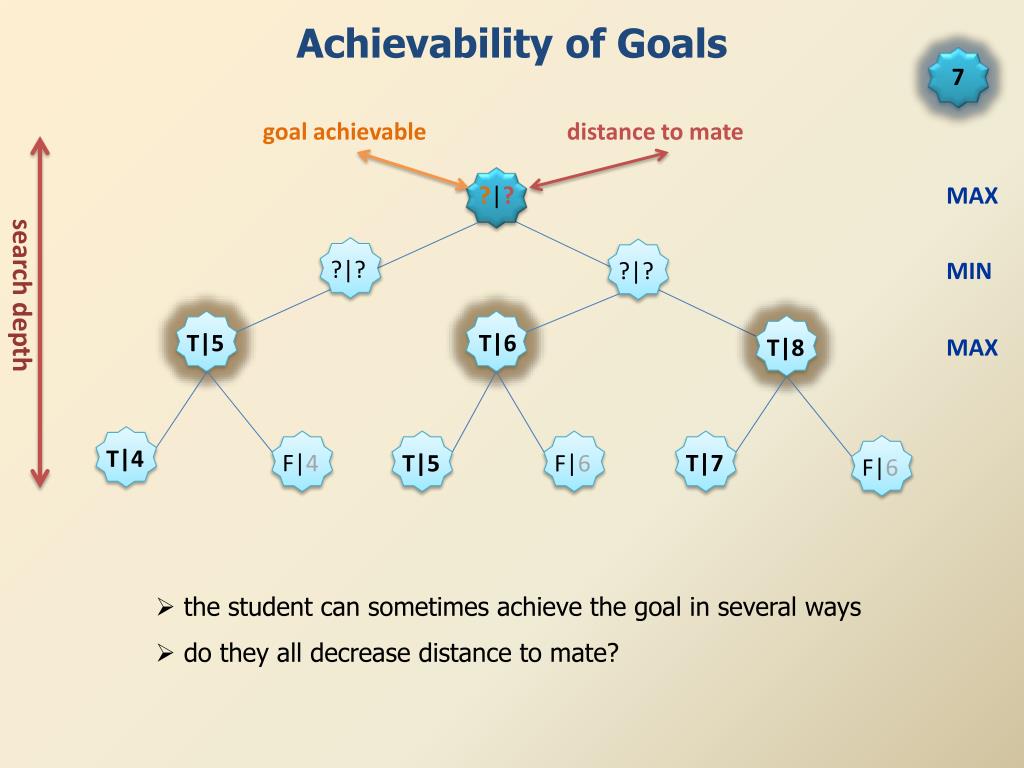 Achievability of Goals

7

goal achievable

distance to mate

search depth

?|?

MAX

?|?

?|?

MIN

T|5

T|6

T|8

MAX

T|4

F|4

T|5

F|6

T|7

F|6

➢ the student can sometimes achieve the goal in several ways

➢ do they all decrease distance to mate?